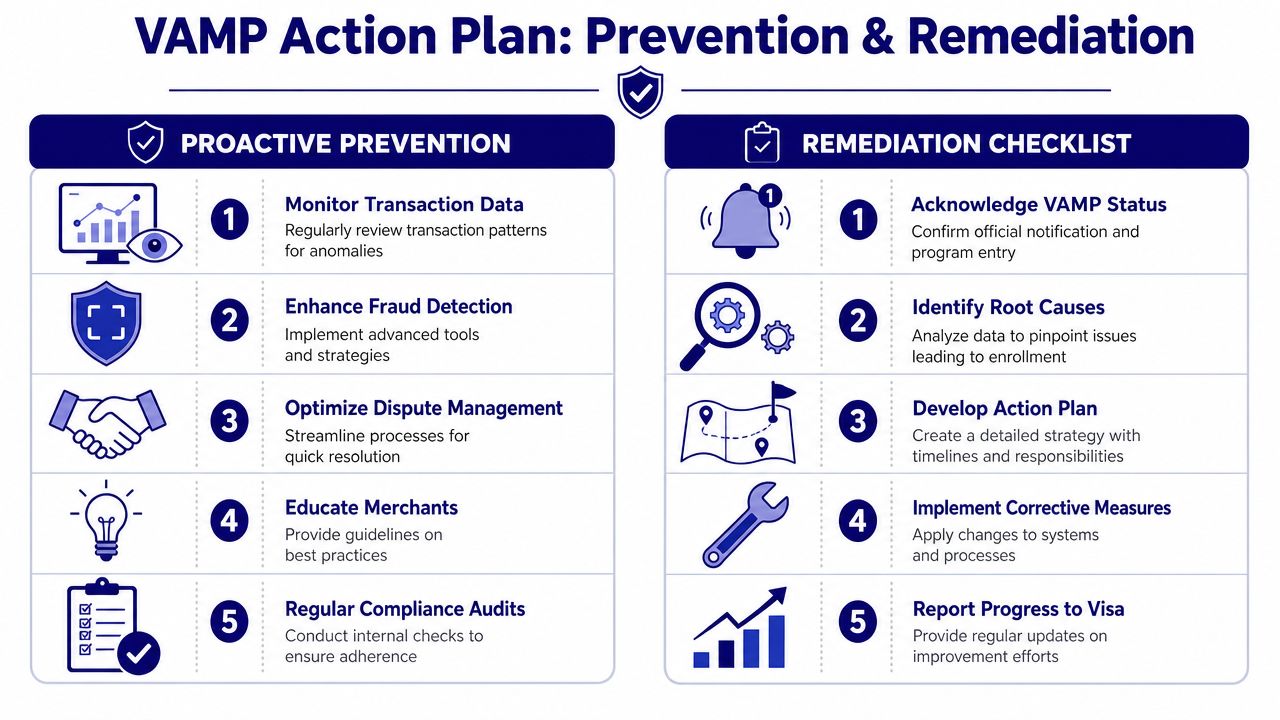 VAMP Action Plan: Prevention & Remediation

PROACTIVE PREVENTION

1 Monitor Transaction Data
Regularly review transaction patterns for anomalies

2 Enhance Fraud Detection
Implement advanced tools and strategies

3 Optimize Dispute Management
Streamline processes for quick resolution

4 Educate Merchants
Provide guidelines on best practices

5 Regular Compliance Audits
Conduct internal checks to ensure adherence

REMEDIATION CHECKLIST

1 Acknowledge VAMP Status
Confirm official notification and program entry

2 Identify Root Causes
Analyze data to pinpoint issues leading to enrollment

3 Develop Action Plan
Create a detailed strategy with timelines and responsibilities

4 Implement Corrective Measures
Apply changes to systems and processes

5 Report Progress to Visa
Provide regular updates on improvement efforts